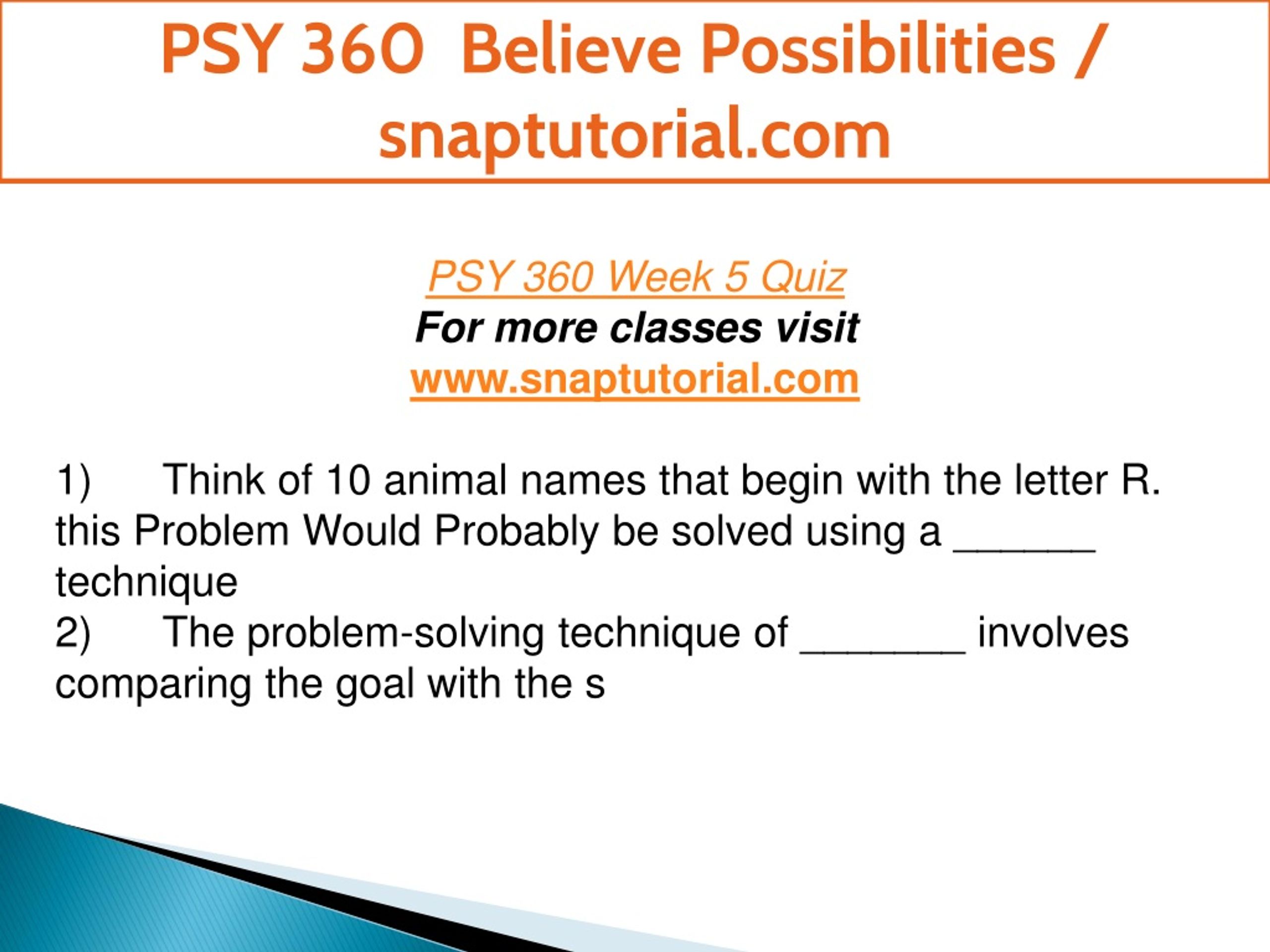 PSY 360 Believe Possibilities / snaptutorial.com

PSY 360 Week 5 Quiz
For more classes visit
www.snaptutorial.com

1) Think of 10 animal names that begin with the letter R. this Problem Would Probably be solved using a ______ technique
2) The problem-solving technique of _______ involves comparing the goal with the s